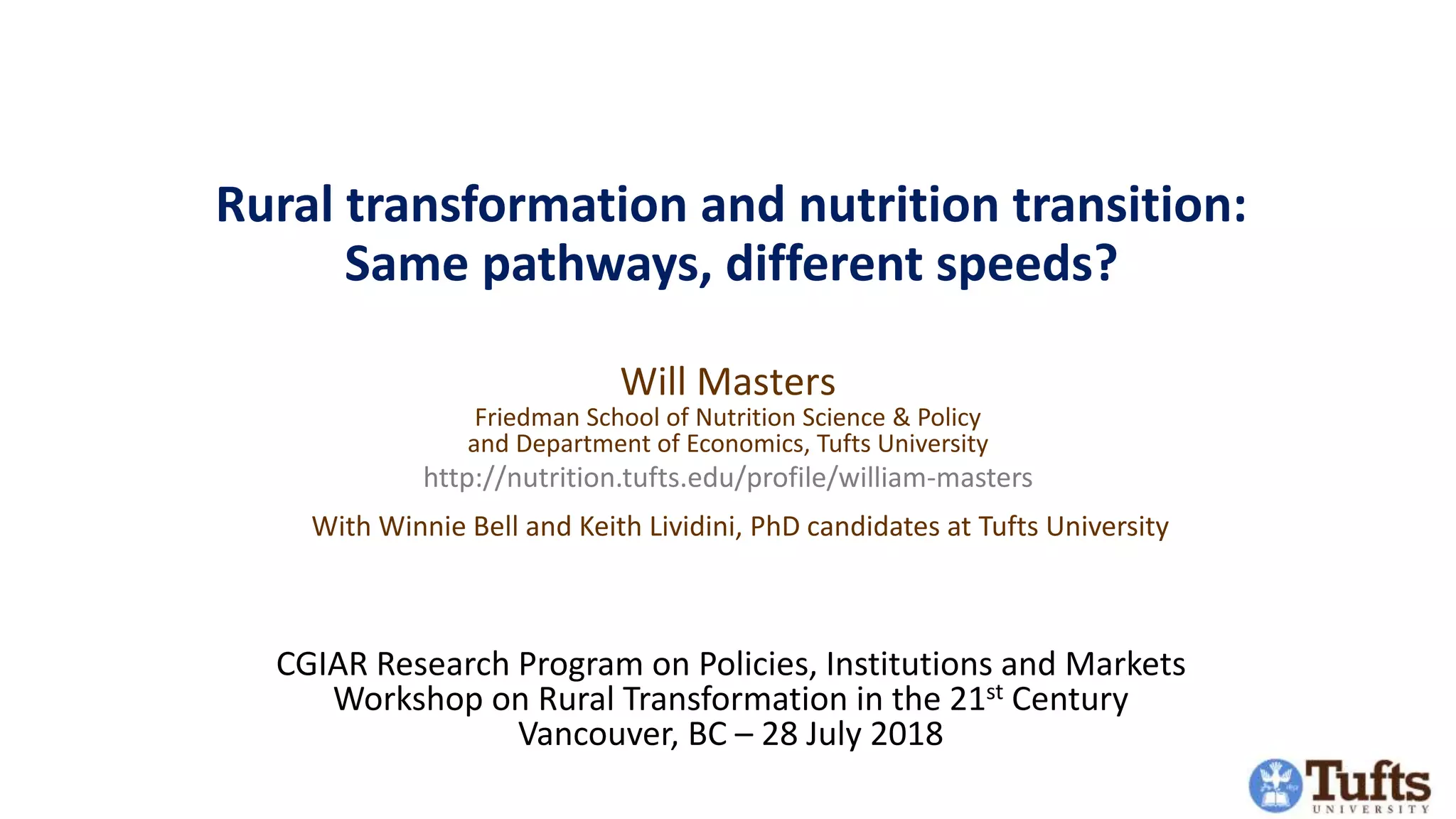 Rural transformation and nutrition transition: Same pathways, different speeds?

Will Masters
Friedman School of Nutrition Science & Policy
and Department of Economics, Tufts University
http://nutrition.tufts.edu/profile/william-masters

With Winnie Bell and Keith Lividini, PhD candidates at Tufts University

CGIAR Research Program on Policies, Institutions and Markets
Workshop on Rural Transformation in the 21$^{st}$ Century
Vancouver, BC – 28 July 2018

Tufts
UNIVERSITY